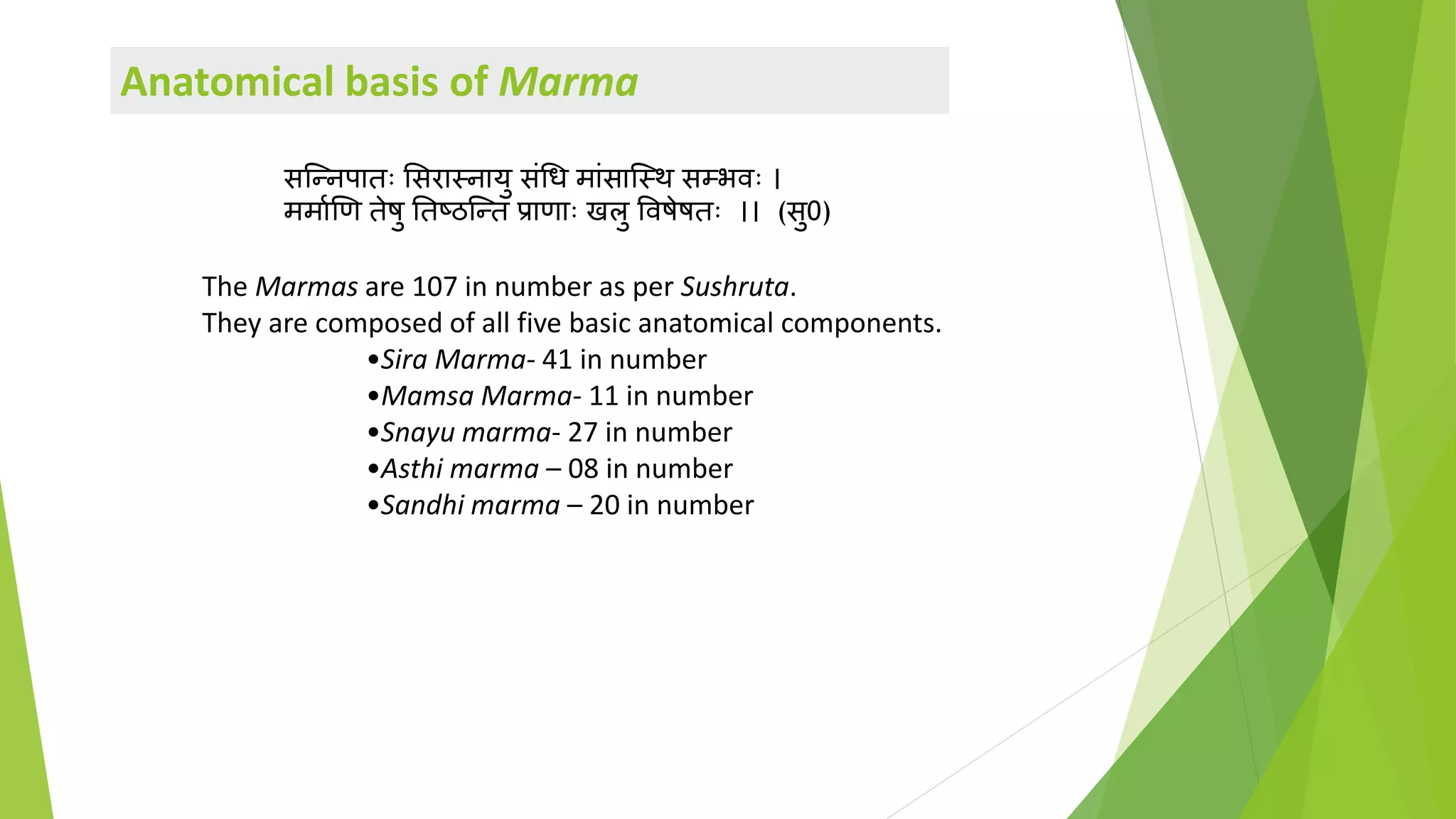 Anatomical basis of Marma

सन्निपातः सिरास्नायु संधि मांसास्थि सम्भवः ।
मर्माणि तेषु तिष्ठन्ति प्राणाः खलु विषेषतः ।। (सु0)

The Marmas are 107 in number as per Sushruta.
They are composed of all five basic anatomical components.

•Sira Marma- 41 in number
•Mamsa Marma- 11 in number
•Snayu marma- 27 in number
•Asthi marma – 08 in number
•Sandhi marma – 20 in number